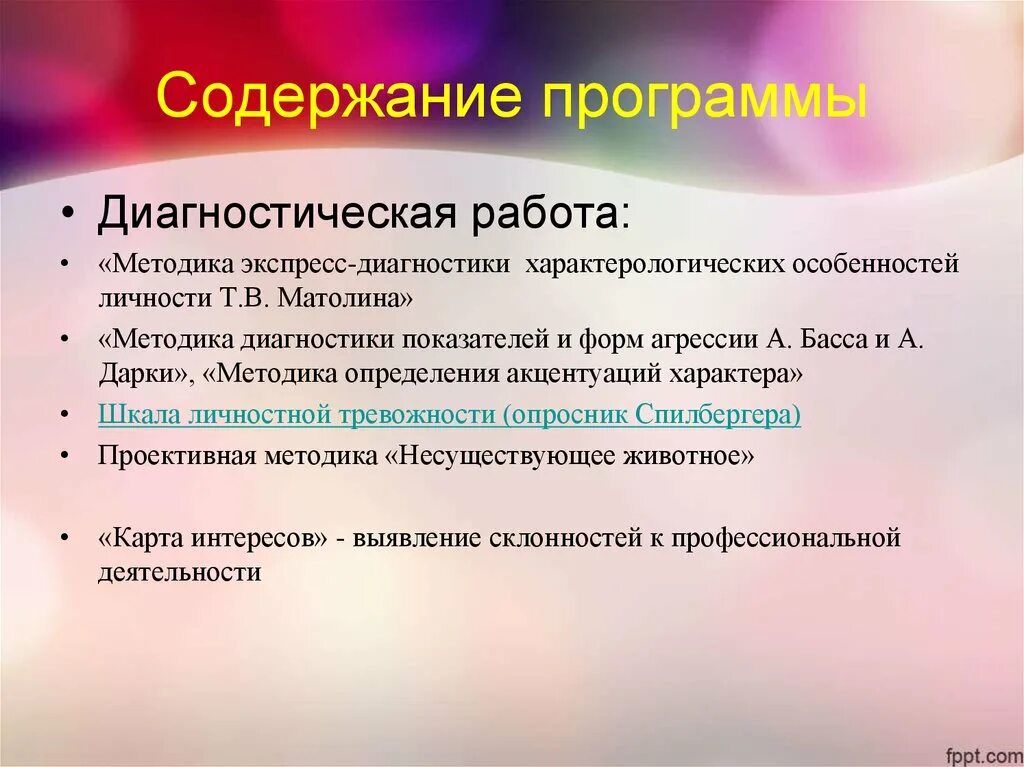 Содержание программы

• Диагностическая работа:

• «Методика экспресс-диагностики характерологических особенностей личности Т.В. Матолина»

• «Методика диагностики показателей и форм агрессии А. Басса и А. Дарки», «Методика определения акцентуаций характера»

• Шкала личностной тревожности (опросник Спилбергера)

• Проективная методика «Несуществующее животное»

• «Карта интересов» - выявление склонностей к профессиональной деятельности

fppt.com